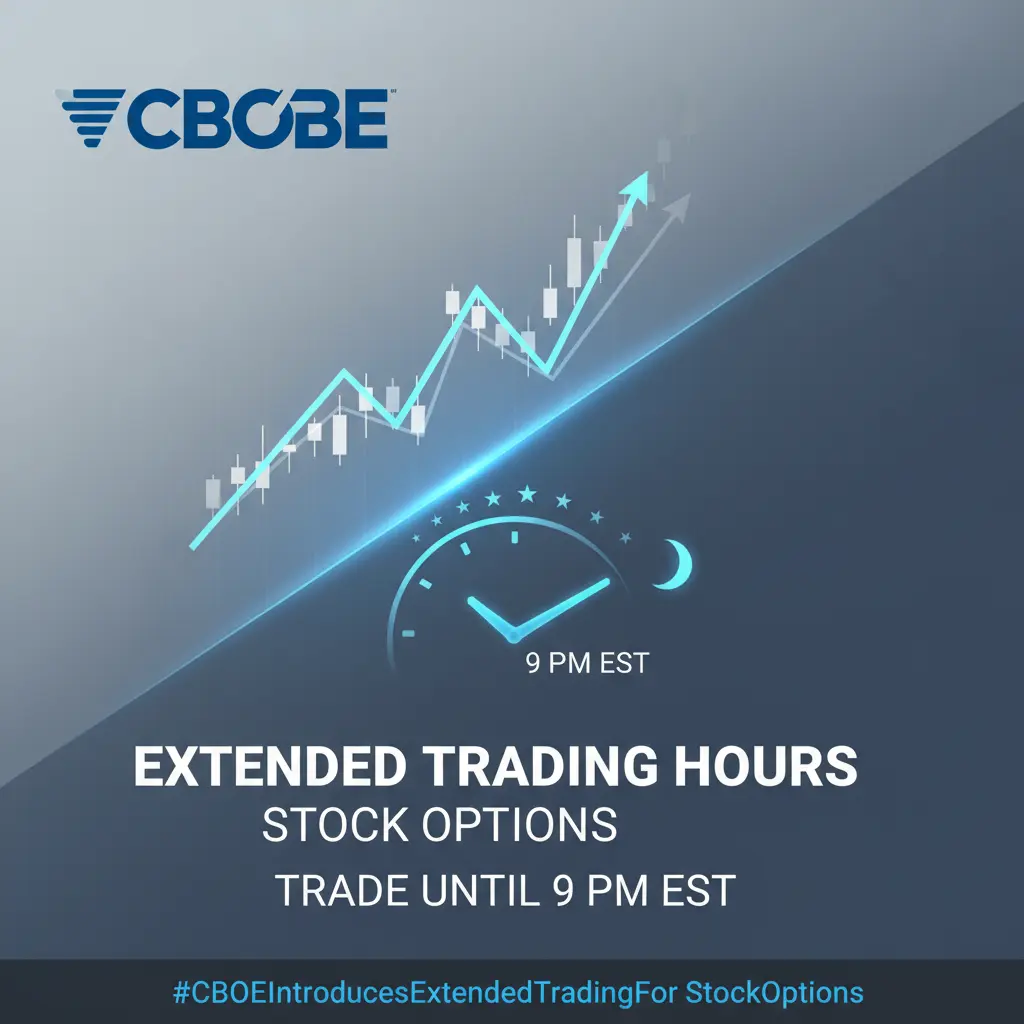 CBOBE

9 PM EST

EXTENDED TRADING HOURS
STOCK OPTIONS
TRADE UNTIL 9 PM EST

#CBOEIntroducesExtendedTradingFor StockOptions